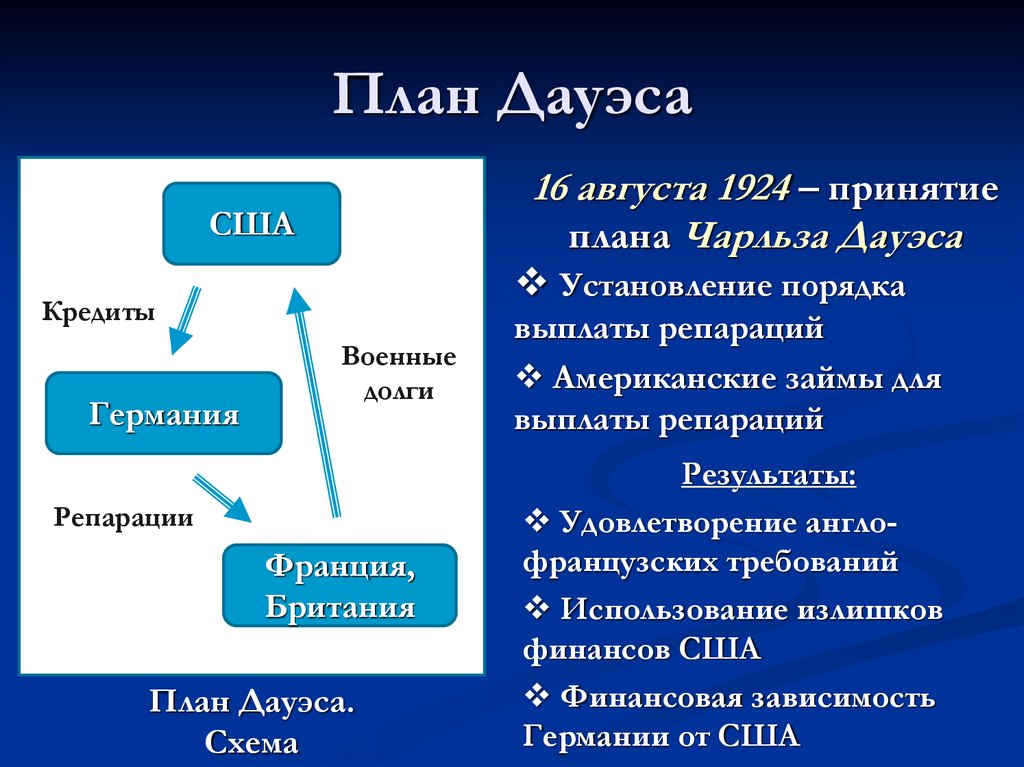 План Дауэса

США

Кредиты

Военные долги

Германия

Репарации

Франция, Британия

План Дауэса. Схема

16 августа 1924 – принятие плана Чарльза Дауэса

❖ Установление порядка выплаты репараций

❖ Американские займы для выплаты репараций

Результаты:

❖ Удовлетворение англо-французских требований

❖ Использование излишков финансов США

❖ Финансовая зависимость Германии от США